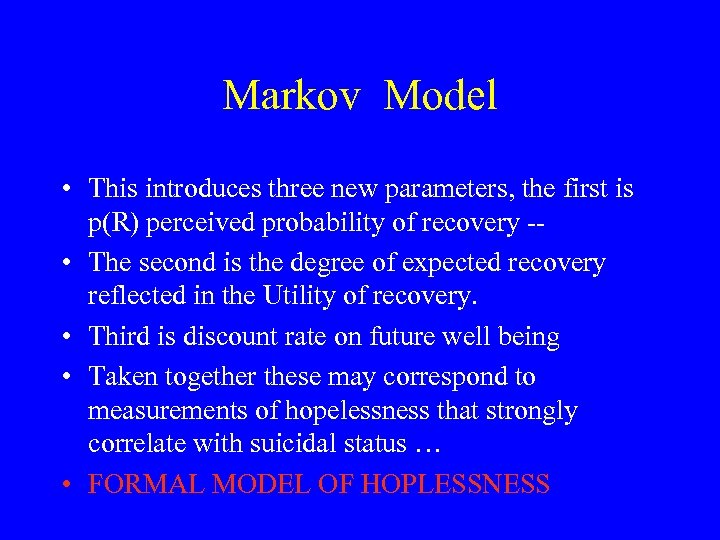 Markov Model

• This introduces three new parameters, the first is p(R) perceived probability of recovery --

• The second is the degree of expected recovery reflected in the Utility of recovery.

• Third is discount rate on future well being

• Taken together these may correspond to measurements of hopelessness that strongly correlate with suicidal status …

• FORMAL MODEL OF HOPLESSNESS